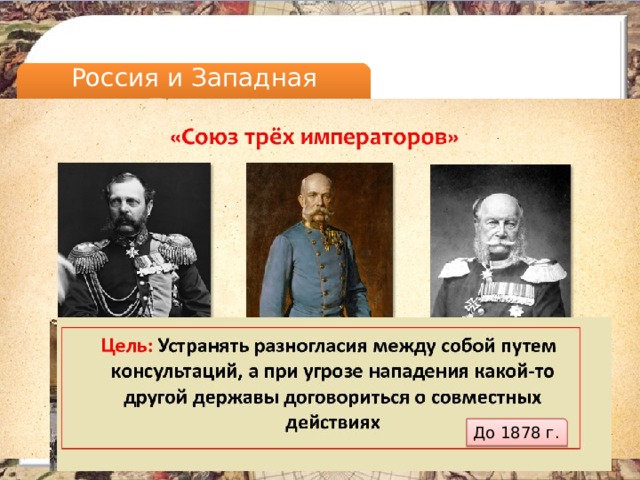 Россия и Западная

«Союз трёх императоров»

Цель: Устранять разногласия между собой путем консультаций, а при угрозе нападения какой-то другой державы договориться о совместных действиях

До 1878 г.